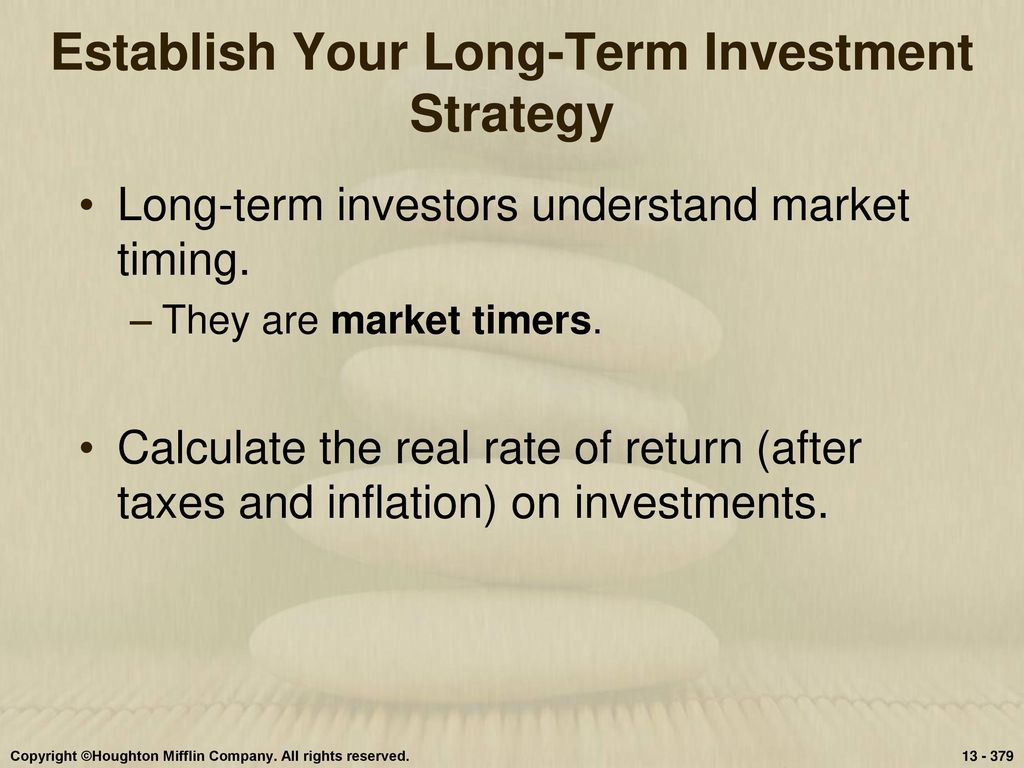 Establish Your Long-Term Investment Strategy

• Long-term investors understand market timing.
– They are market timers.

• Calculate the real rate of return (after taxes and inflation) on investments.

Copyright ©Houghton Mifflin Company. All rights reserved.

13 - 379